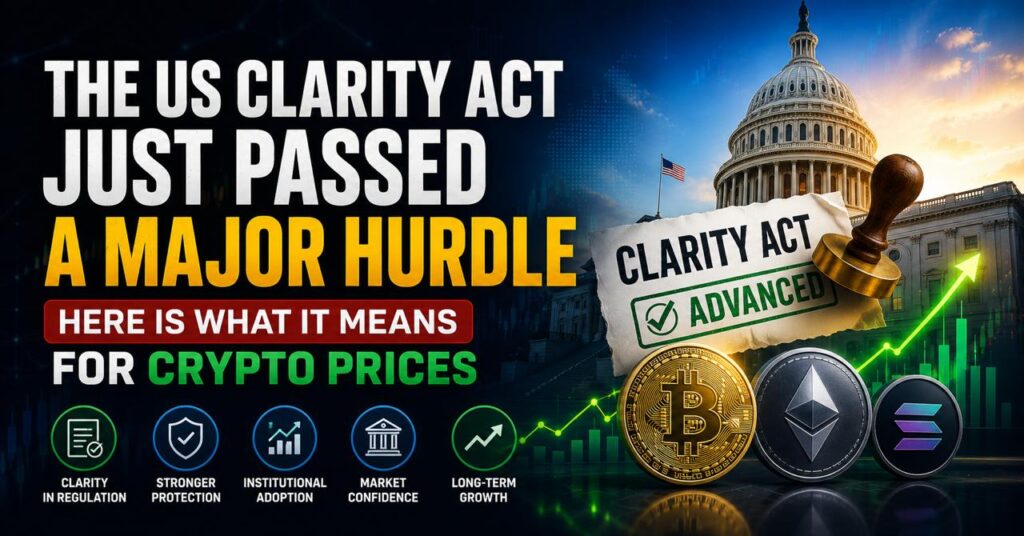 THE US CLARITY ACT JUST PASSED A MAJOR HURDLE

HERE IS WHAT IT MEANS FOR CRYPTO PRICES

CLARITY ACT

ADVANCED

CLARITY IN REGULATION

STRONGER PROTECTION

INSTITUTIONAL ADOPTION

MARKET CONFIDENCE

LONG-TERM GROWTH